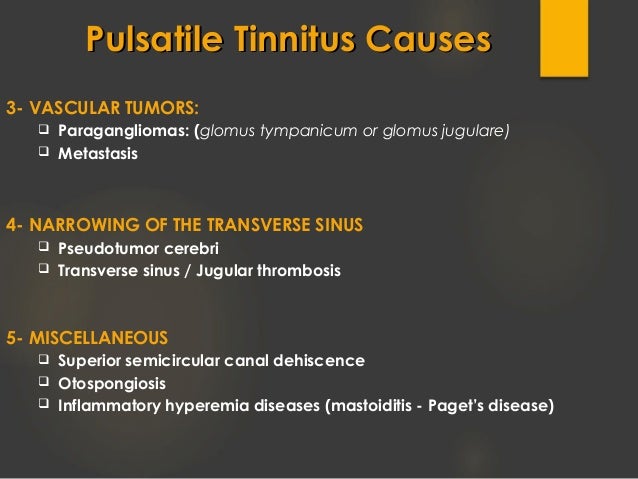 Pulsatile Tinnitus Causes

3- VASCULAR TUMORS:
❑ Paragangliomas: (glomus tympanicum or glomus jugulare)
❑ Metastasis

4- NARROWING OF THE TRANSVERSE SINUS
❑ Pseudotumor cerebri
❑ Transverse sinus / Jugular thrombosis

5- MISCELLANEOUS
❑ Superior semicircular canal dehiscence
❑ Otospongiosis
❑ Inflammatory hyperemia diseases (mastoiditis - Paget's disease)